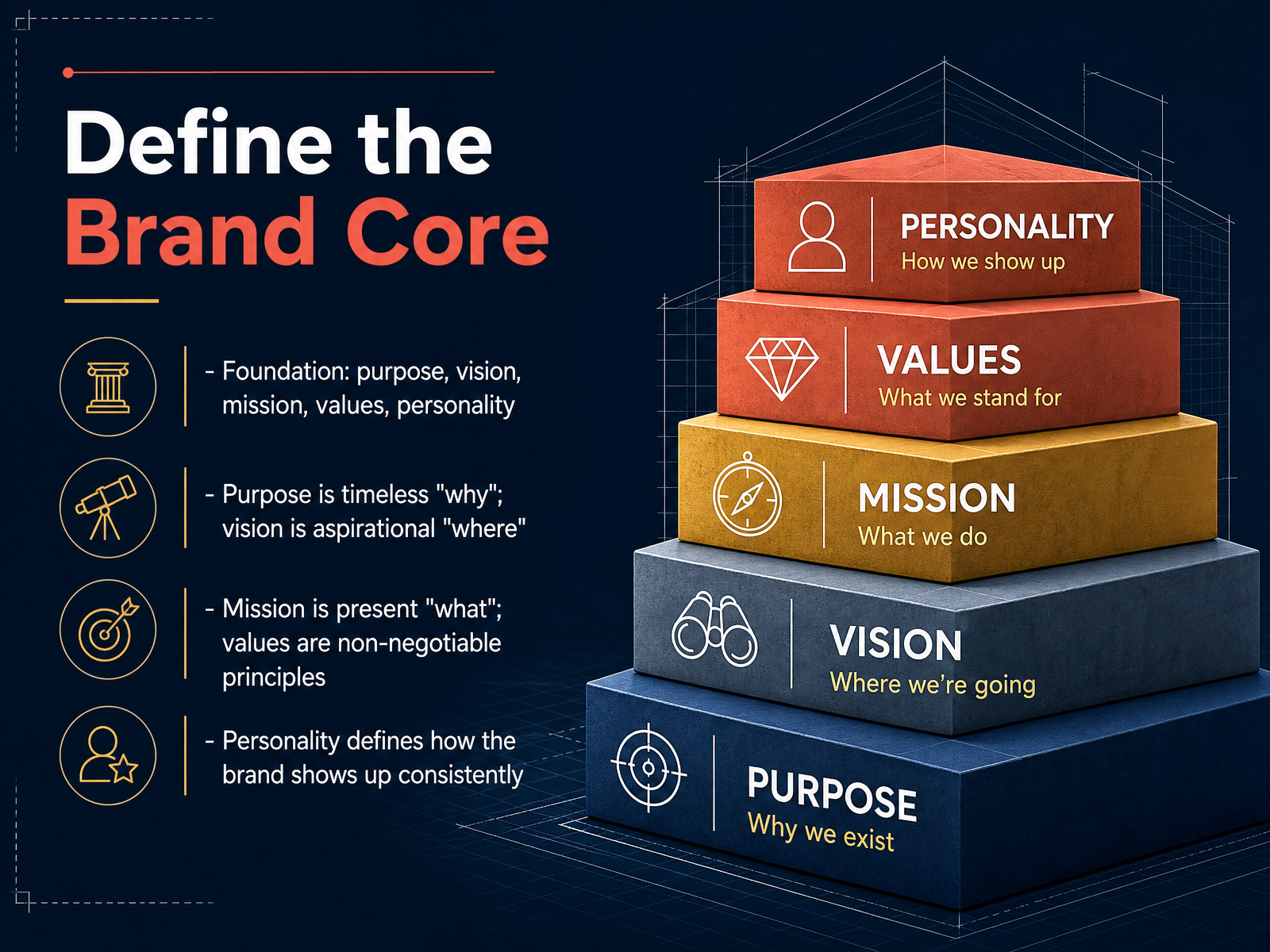 Define the Brand Core

- Foundation: purpose, vision, mission, values, personality

- Purpose is timeless "why"; vision is aspirational "where"

- Mission is present "what"; values are non-negotiable principles

- Personality defines how the brand shows up consistently

PERSONALITY
How we show up

VALUES
What we stand for

MISSION
What we do

VISION
Where we're going

PURPOSE
Why we exist